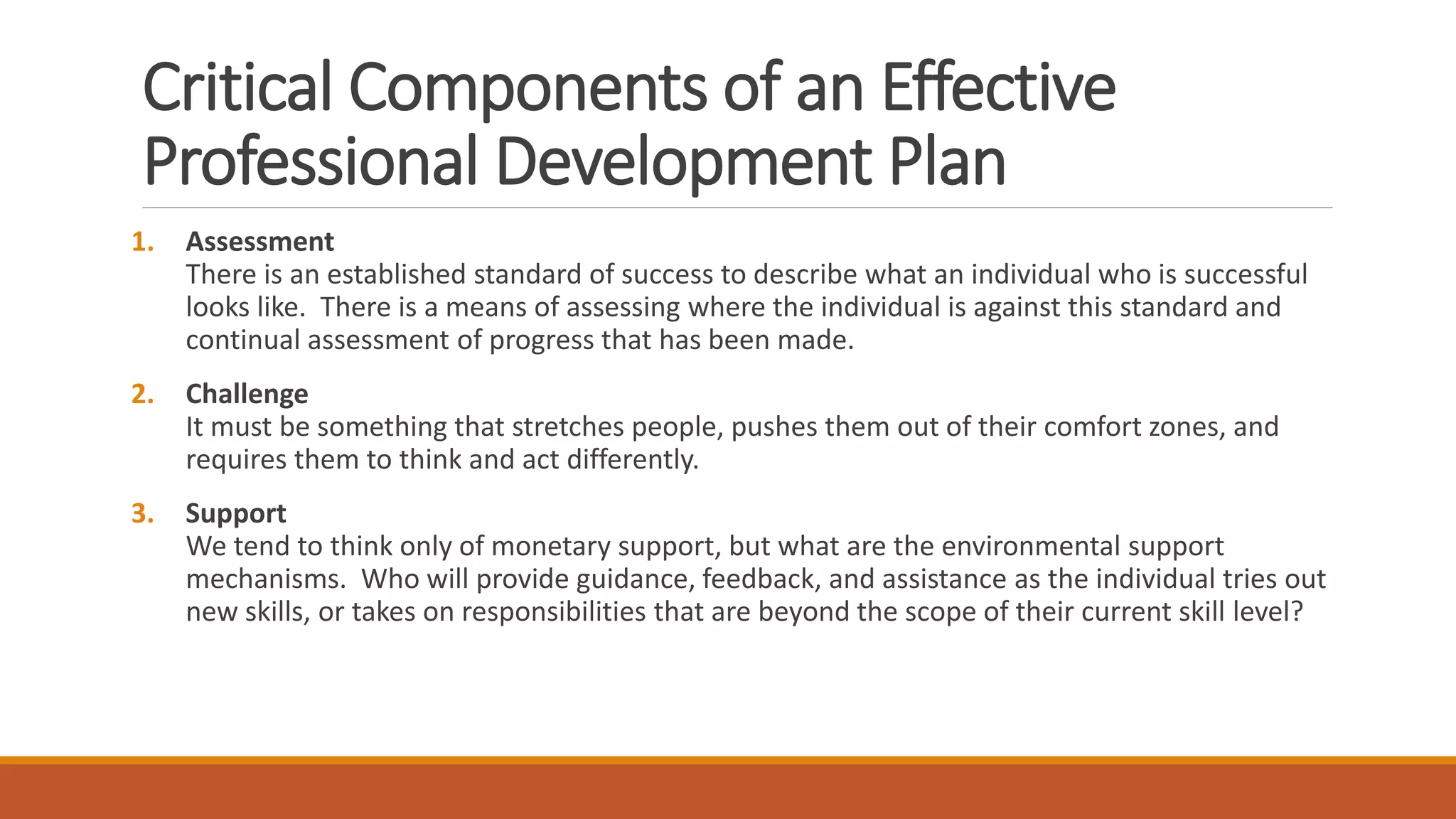 Critical Components of an Effective Professional Development Plan

1. Assessment
There is an established standard of success to describe what an individual who is successful looks like. There is a means of assessing where the individual is against this standard and continual assessment of progress that has been made.

2. Challenge
It must be something that stretches people, pushes them out of their comfort zones, and requires them to think and act differently.

3. Support
We tend to think only of monetary support, but what are the environmental support mechanisms. Who will provide guidance, feedback, and assistance as the individual tries out new skills, or takes on responsibilities that are beyond the scope of their current skill level?